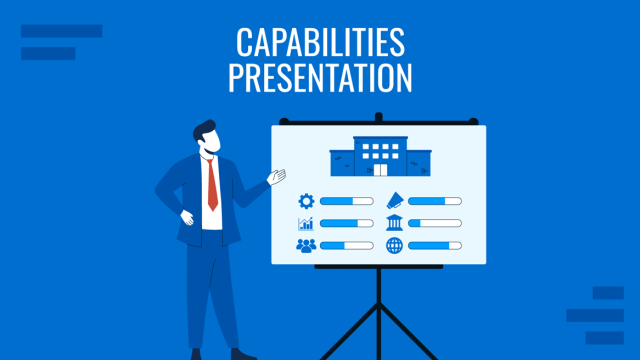 CAPABILITIES
PRESENTATION